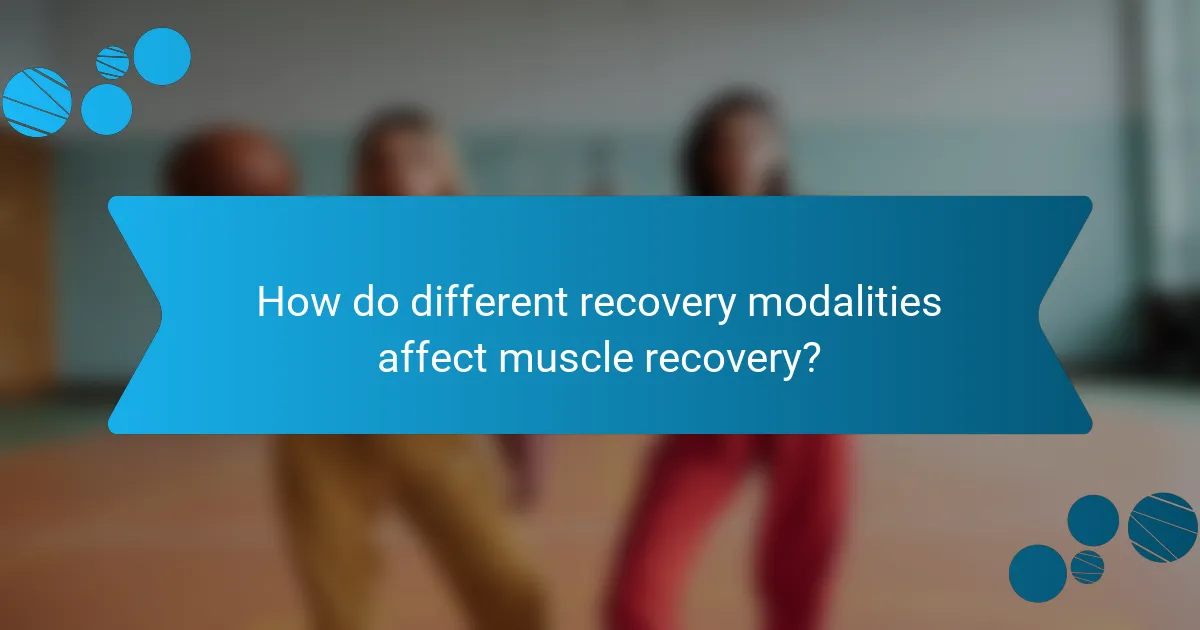 How do different recovery modalities affect muscle recovery?